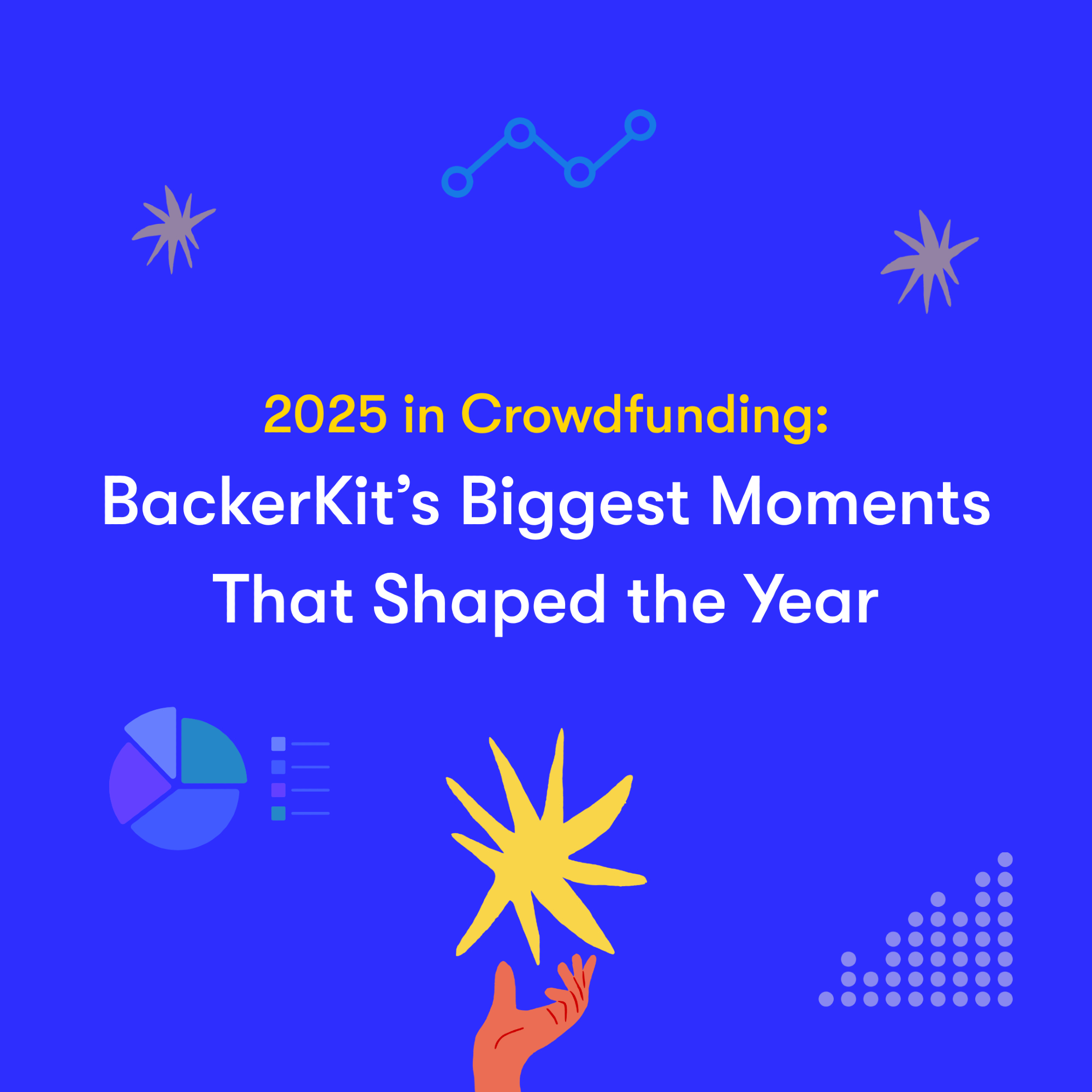 2025 in Crowdfunding:
BackerKit's Biggest Moments That Shaped the Year